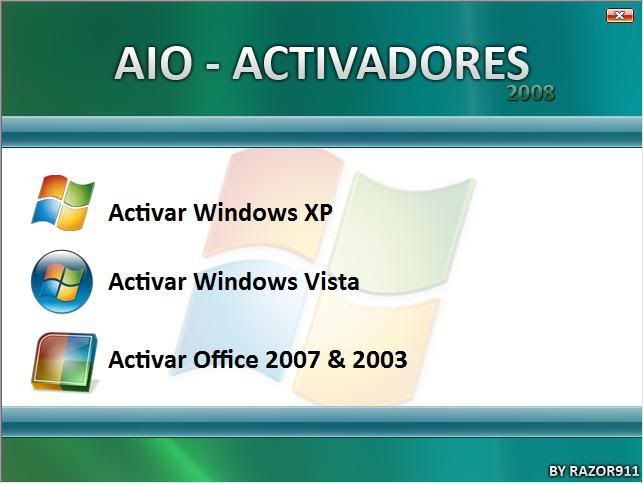 AIO - ACTIVADORES
2008

Activar Windows XP

Activar Windows Vista

Activar Office 2007 & 2003

BY RAZOR911